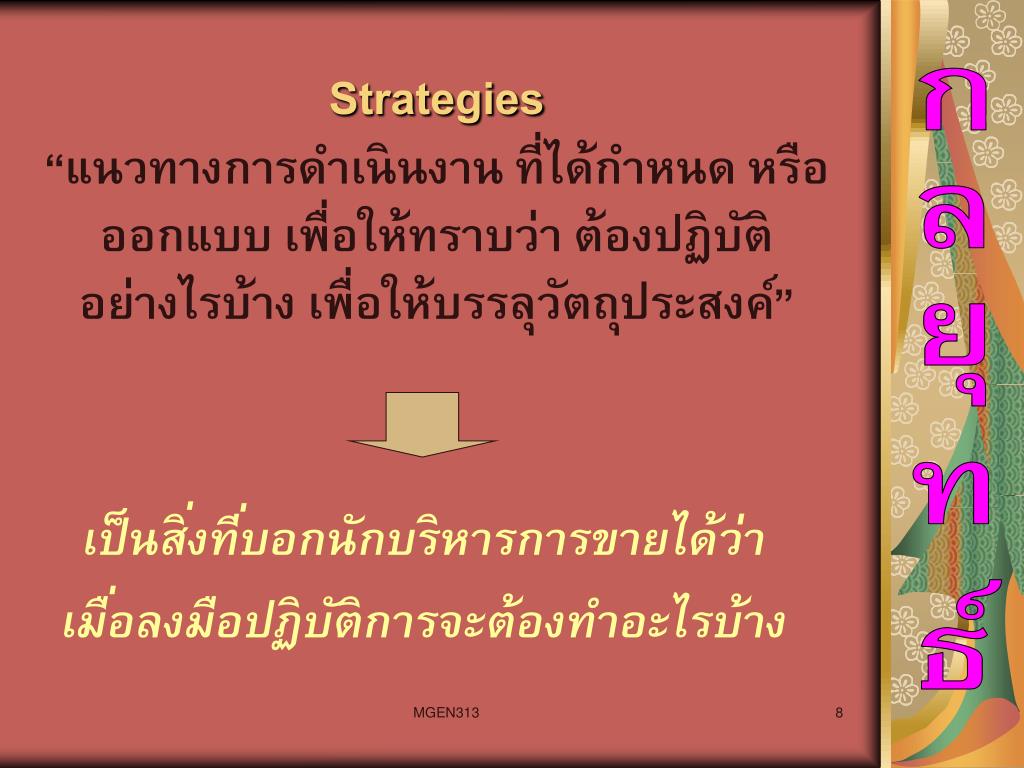 Strategies

“แนวทางการดำเนินงาน ที่ได้กำหนด หรือออกแบบ เพื่อให้ทราบว่า ต้องปฏิบัติอย่างไรบ้าง เพื่อให้บรรลุวัตถุประสงค์”

เป็นสิ่งที่บอกนักบริหารการขายได้ว่า

เมื่อลงมือปฏิบัติการจะต้องทำอะไรบ้าง

กลยุทธ์

MGEN313

8